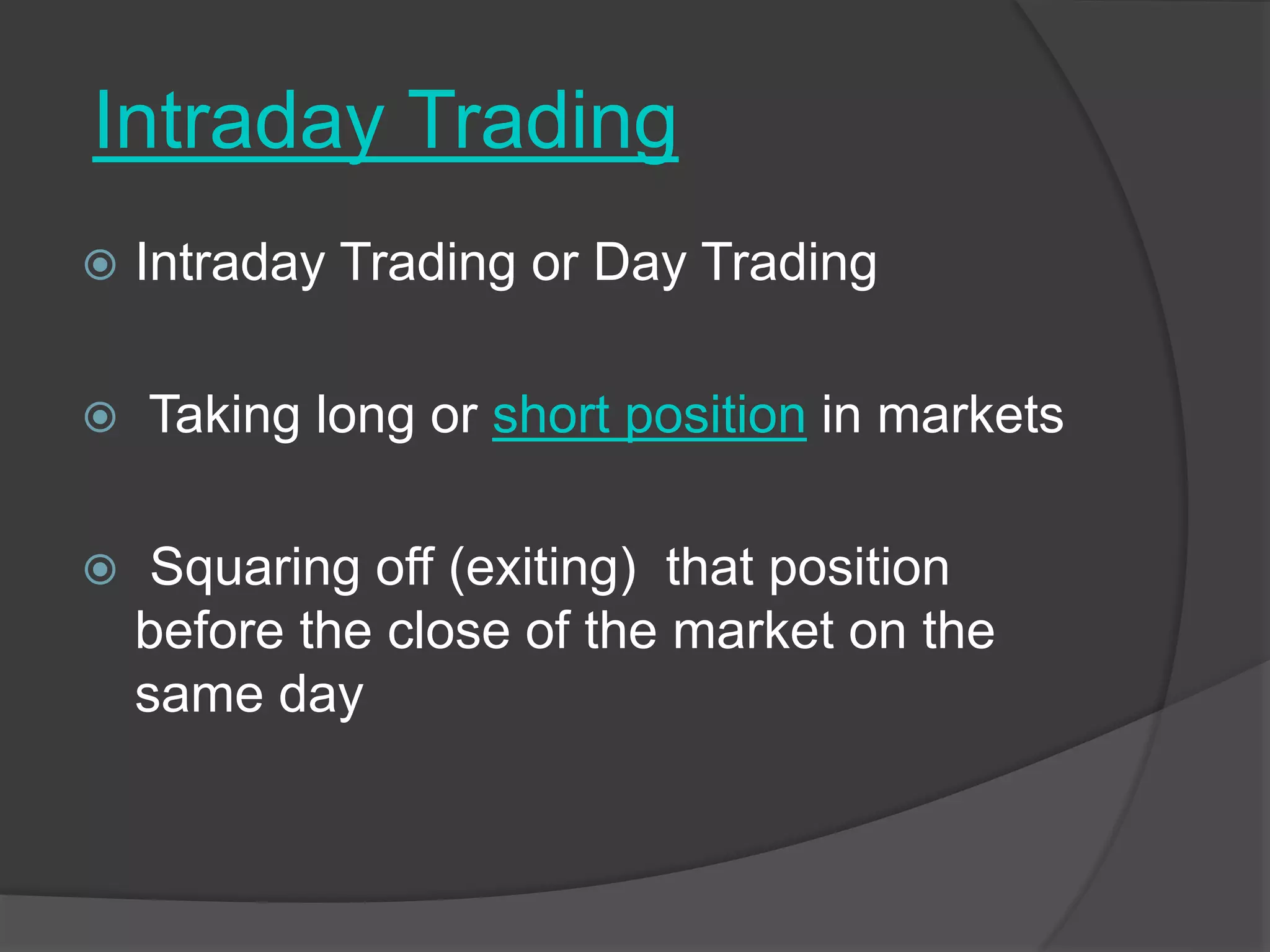 Intraday Trading

Intraday Trading or Day Trading

Taking long or short position in markets

Squaring off (exiting) that position before the close of the market on the same day